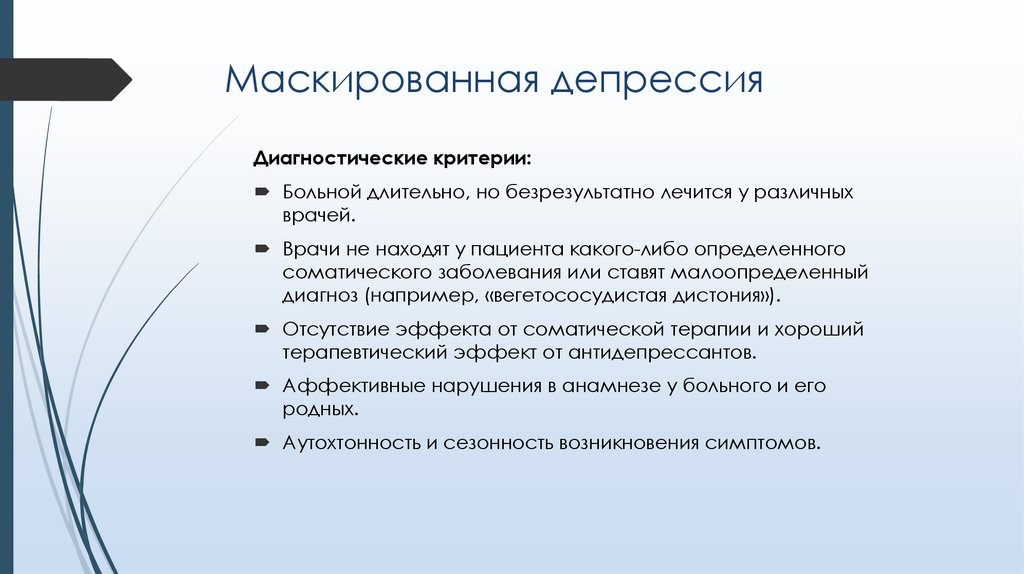 Маскированная депрессия

Диагностические критерии:

Больной длительно, но безрезультатно лечится у различных врачей.

Врачи не находят у пациента какого-либо определенного соматического заболевания или ставят малоопределенный диагноз (например, «вегетососудистая дистония»).

Отсутствие эффекта от соматической терапии и хороший терапевтический эффект от антидепрессантов.

Аффективные нарушения в анамнезе у больного и его родных.

Аутохтонность и сезонность возникновения симптомов.